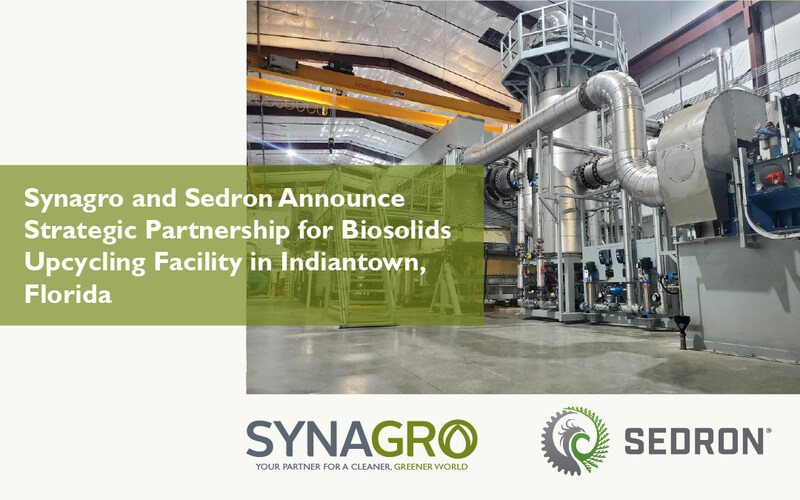 Synagro and Sedron Announce Strategic Partnership for Biosolids Upcycling Facility in Indiantown, Florida

SYNAGRO
YOUR PARTNER FOR A CLEANER, GREENER WORLD

SEDRON®